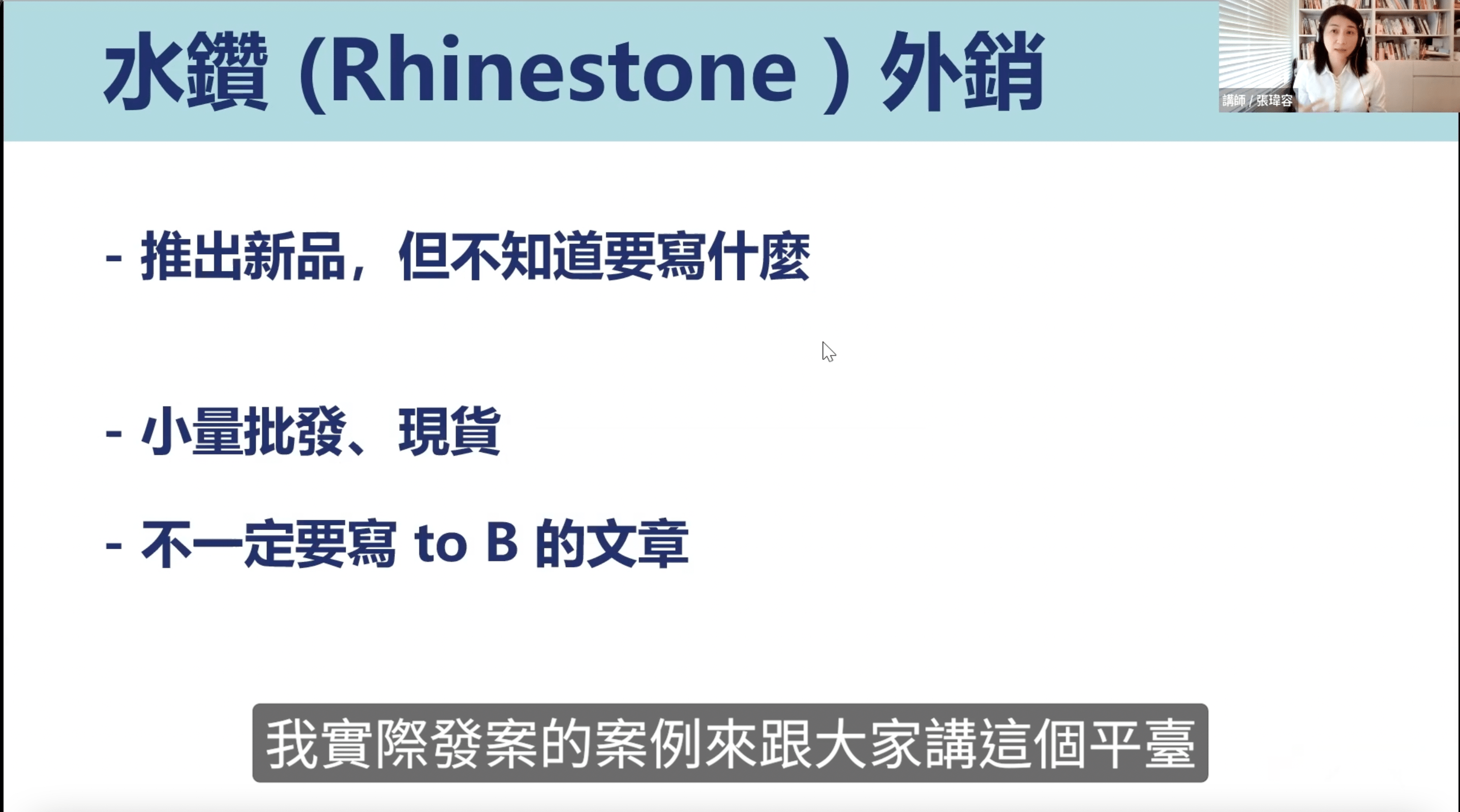 水鑽 (Rhinestone ) 外銷

講師 / 張瑋容

- 推出新品，但不知道要寫什麼

- 小量批發、現貨

- 不一定要寫 to B 的文章

我實際發案的案例來跟大家講這個平臺